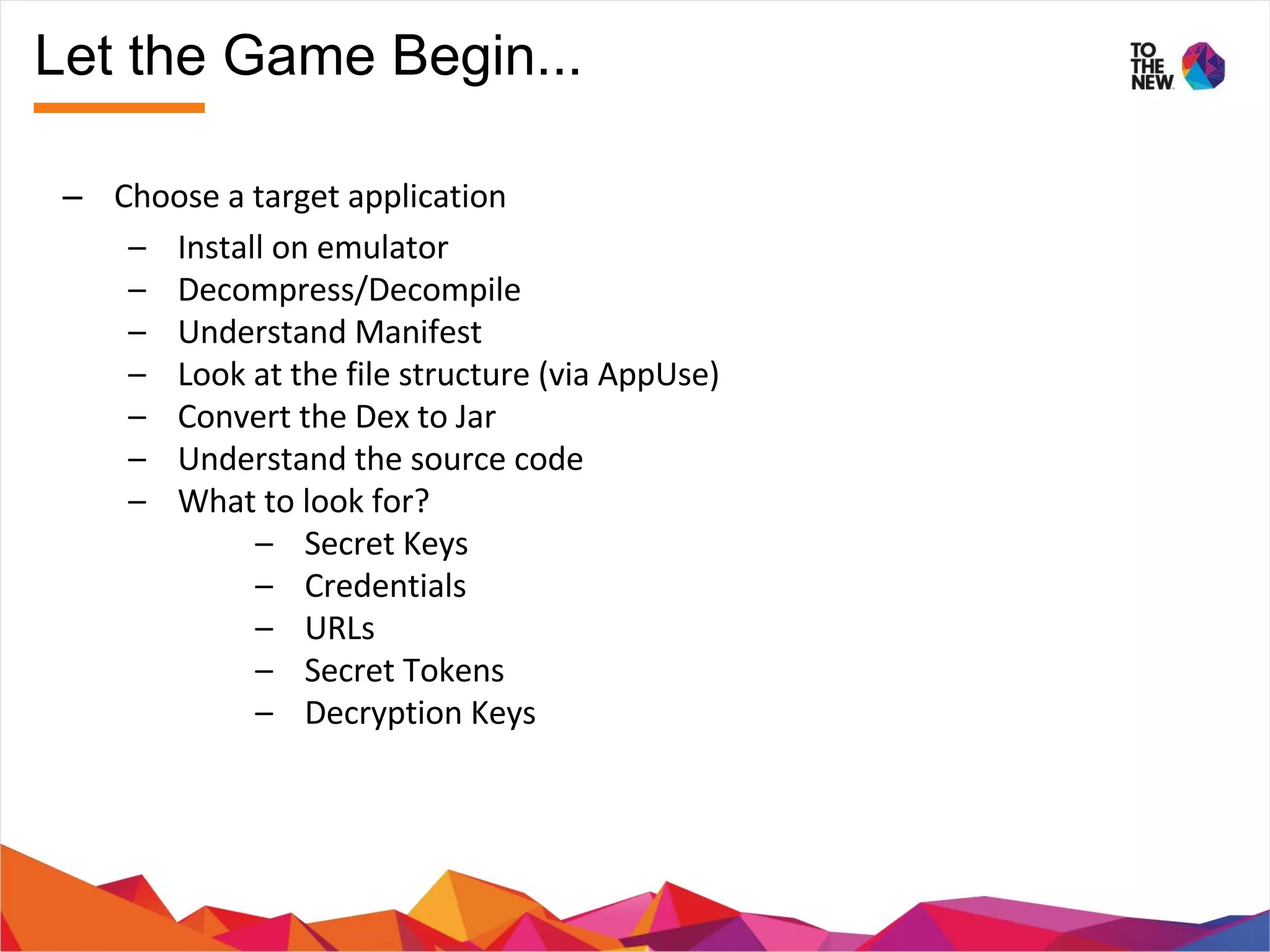 Let the Game Begin...

TO THE NEW

– Choose a target application
– Install on emulator
– Decompress/Decompile
– Understand Manifest
– Look at the file structure (via AppUse)
– Convert the Dex to Jar
– Understand the source code
– What to look for?
– Secret Keys
– Credentials
– URLs
– Secret Tokens
– Decryption Keys